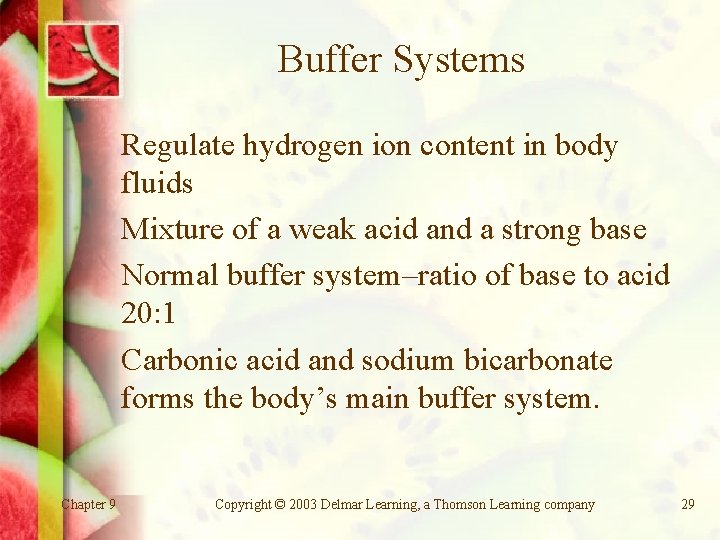 Buffer Systems

Regulate hydrogen ion content in body fluids

Mixture of a weak acid and a strong base

Normal buffer system–ratio of base to acid 20:1

Carbonic acid and sodium bicarbonate forms the body’s main buffer system.

Chapter 9

Copyright © 2003 Delmar Learning, a Thomson Learning company

29